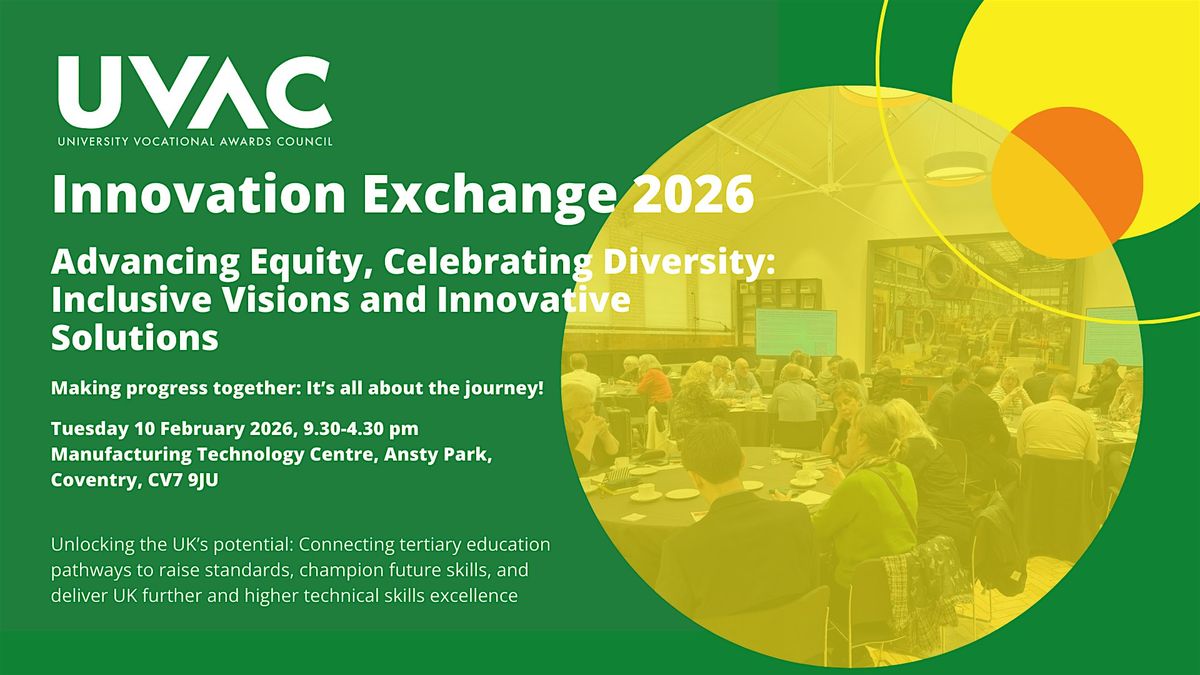 UVAC
UNIVERSITY VOCATIONAL AWARDS COUNCIL

Innovation Exchange 2026

Advancing Equity, Celebrating Diversity: Inclusive Visions and Innovative Solutions

Making progress together: It's all about the journey!

Tuesday 10 February 2026, 9.30-4.30 pm
Manufacturing Technology Centre, Ansty Park, Coventry, CV7 9JU

Unlocking the UK's potential: Connecting tertiary education pathways to raise standards, champion future skills, and deliver UK further and higher technical skills excellence